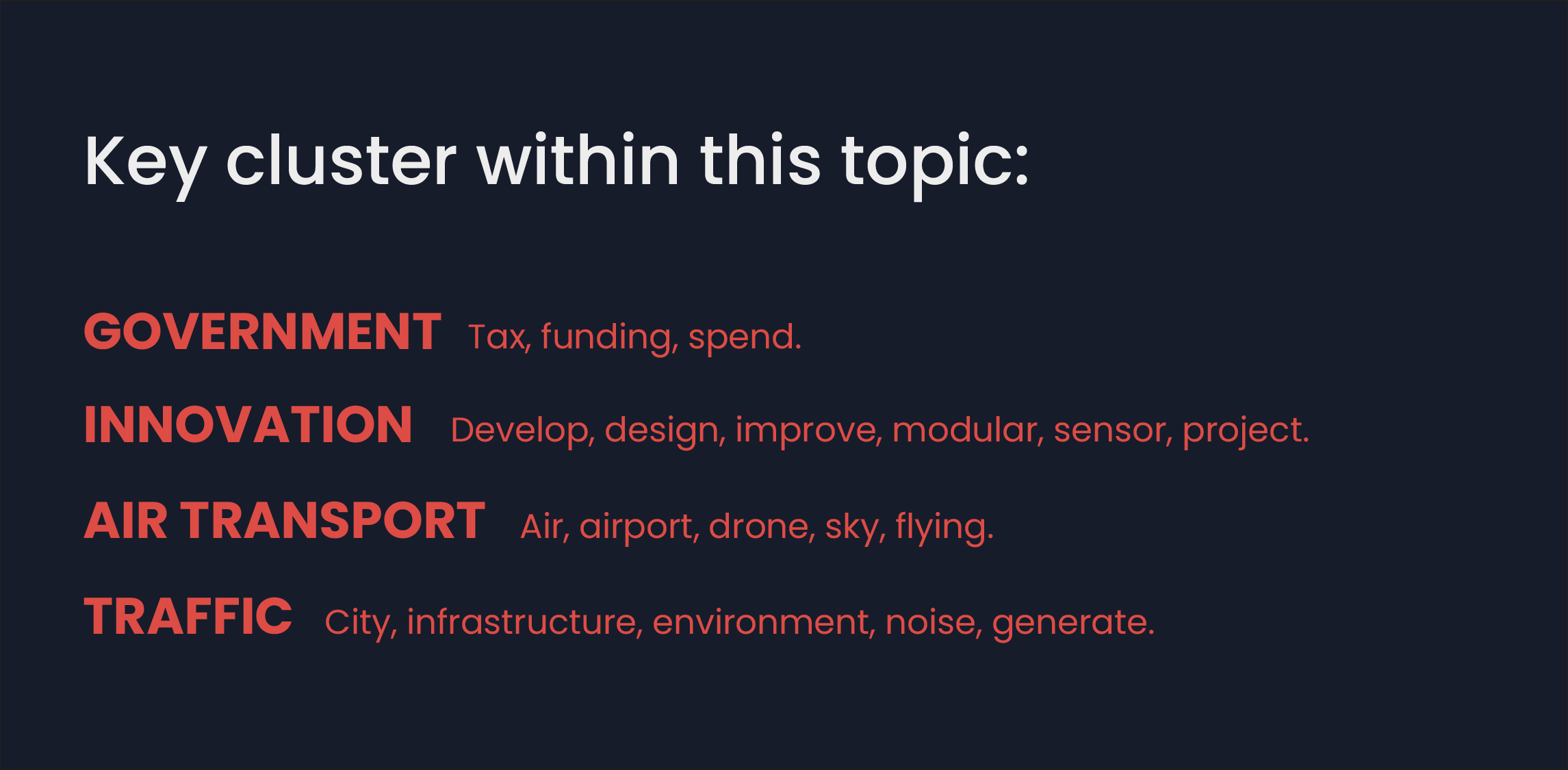 Key cluster within this topic:

GOVERNMENT Tax, funding, spend.

INNOVATION Develop, design, improve, modular, sensor, project.

AIR TRANSPORT Air, airport, drone, sky, flying.

TRAFFIC City, infrastructure, environment, noise, generate.